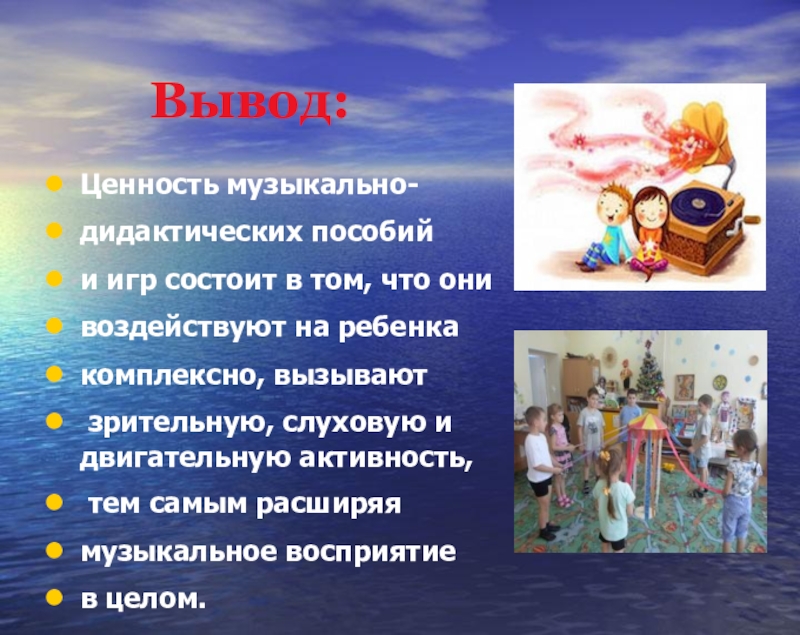 Вывод:

- Ценность музыкально-
- дидактических пособий
- и игр состоит в том, что они
- воздействуют на ребенка
- комплексно, вызывают
- зрительную, слуховую и двигательную активность,
- тем самым расширяя
- музыкальное восприятие
- в целом.